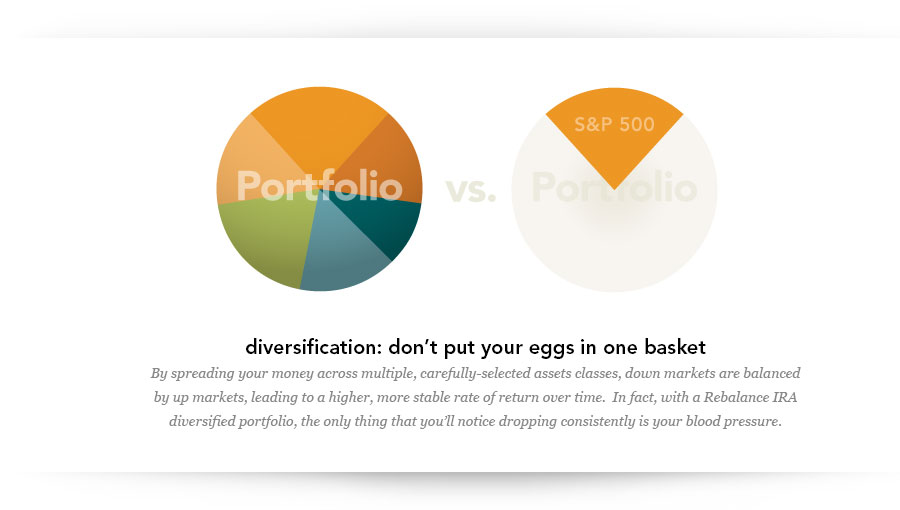 Portfolio

vs.

S&P 500

Portfolio

diversification: don't put your eggs in one basket

By spreading your money across multiple, carefully-selected assets classes, down markets are balanced by up markets, leading to a higher, more stable rate of return over time. In fact, with a Rebalance IRA diversified portfolio, the only thing that you'll notice dropping consistently is your blood pressure.